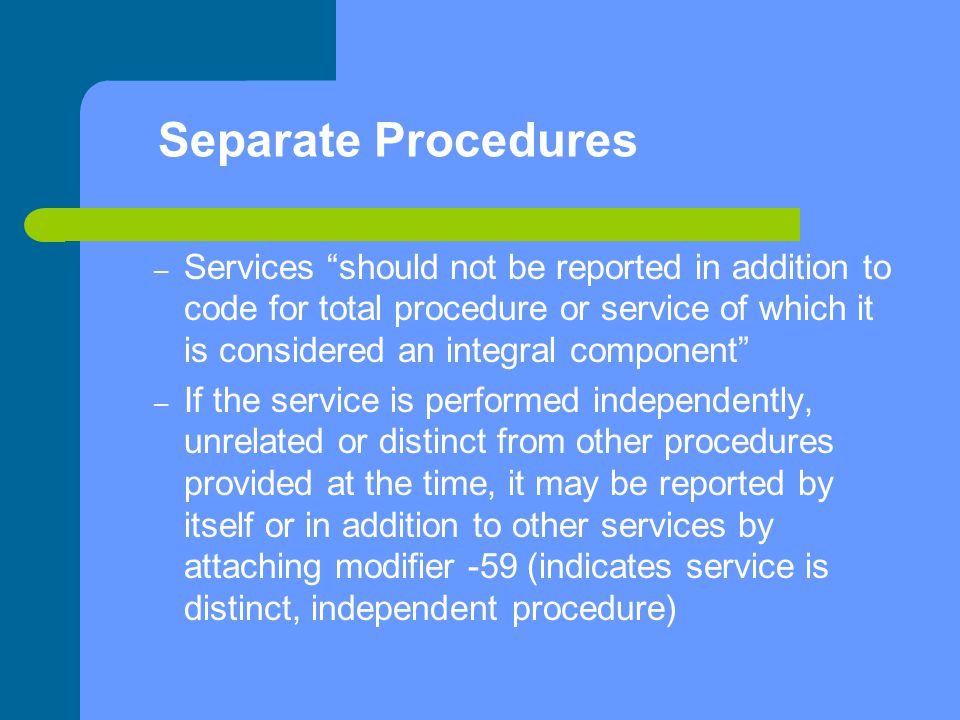 Separate Procedures

– Services “should not be reported in addition to code for total procedure or service of which it is considered an integral component”

– If the service is performed independently, unrelated or distinct from other procedures provided at the time, it may be reported by itself or in addition to other services by attaching modifier -59 (indicates service is distinct, independent procedure)